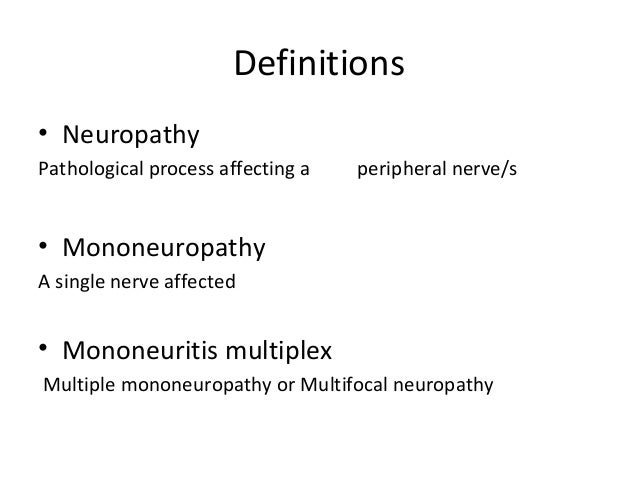 Definitions

• Neuropathy

Pathological process affecting a peripheral nerve/s

• Mononeuropathy

A single nerve affected

• Mononeuritis multiplex

Multiple mononeuropathy or Multifocal neuropathy